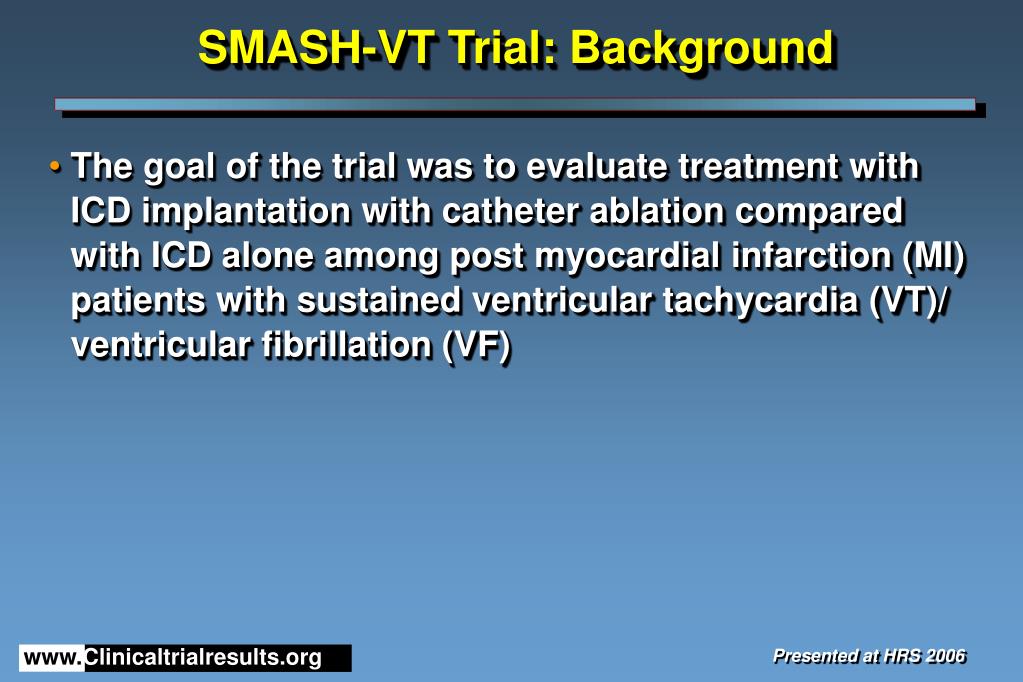 SMASH-VT Trial: Background

• The goal of the trial was to evaluate treatment with ICD implantation with catheter ablation compared with ICD alone among post myocardial infarction (MI) patients with sustained ventricular tachycardia (VT)/ ventricular fibrillation (VF)

www.Clinicaltrialresults.org

Presented at HRS 2006